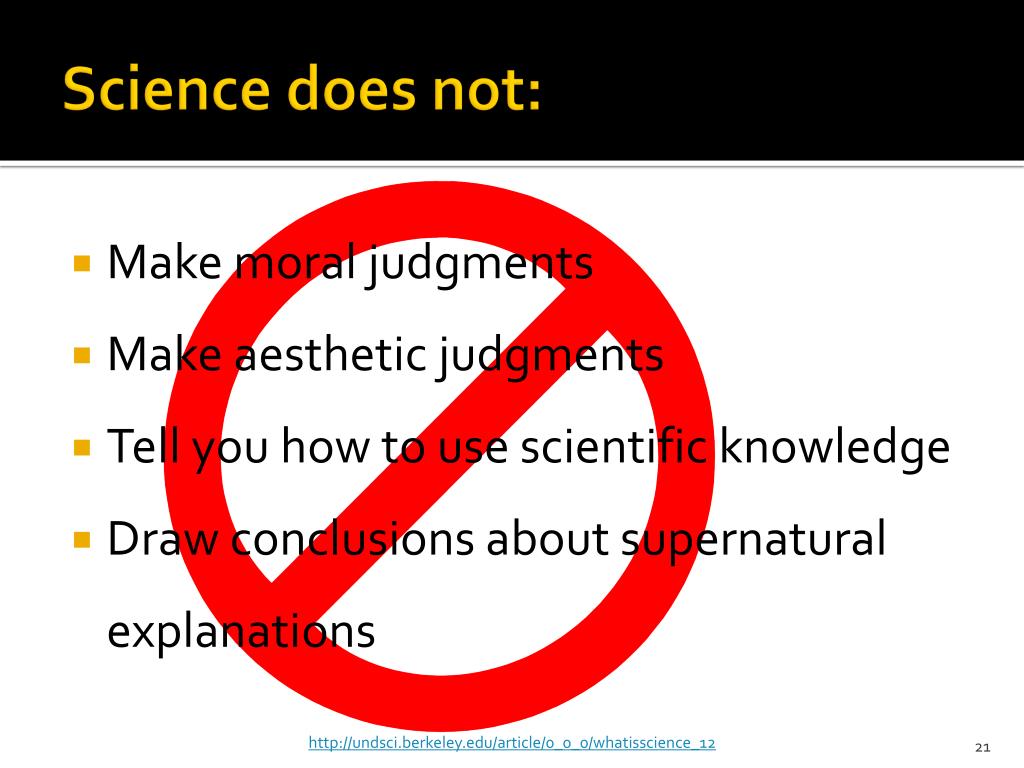 Science does not:

Make moral judgments

Make aesthetic judgments

Tell you how to use scientific knowledge

Draw conclusions about supernatural explanations

http://undsci.berkeley.edu/article/0_0_0/whatisscience_12

21